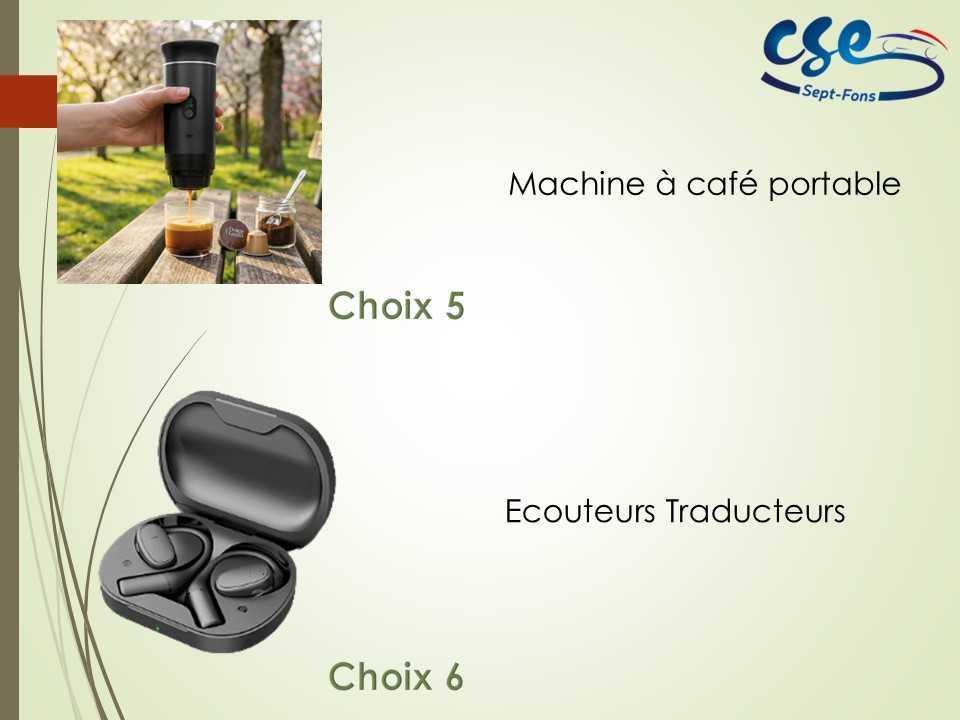 cse
Sept-Fons

Machine à café portable

Choix 5

Ecouteurs Traducteurs

Choix 6